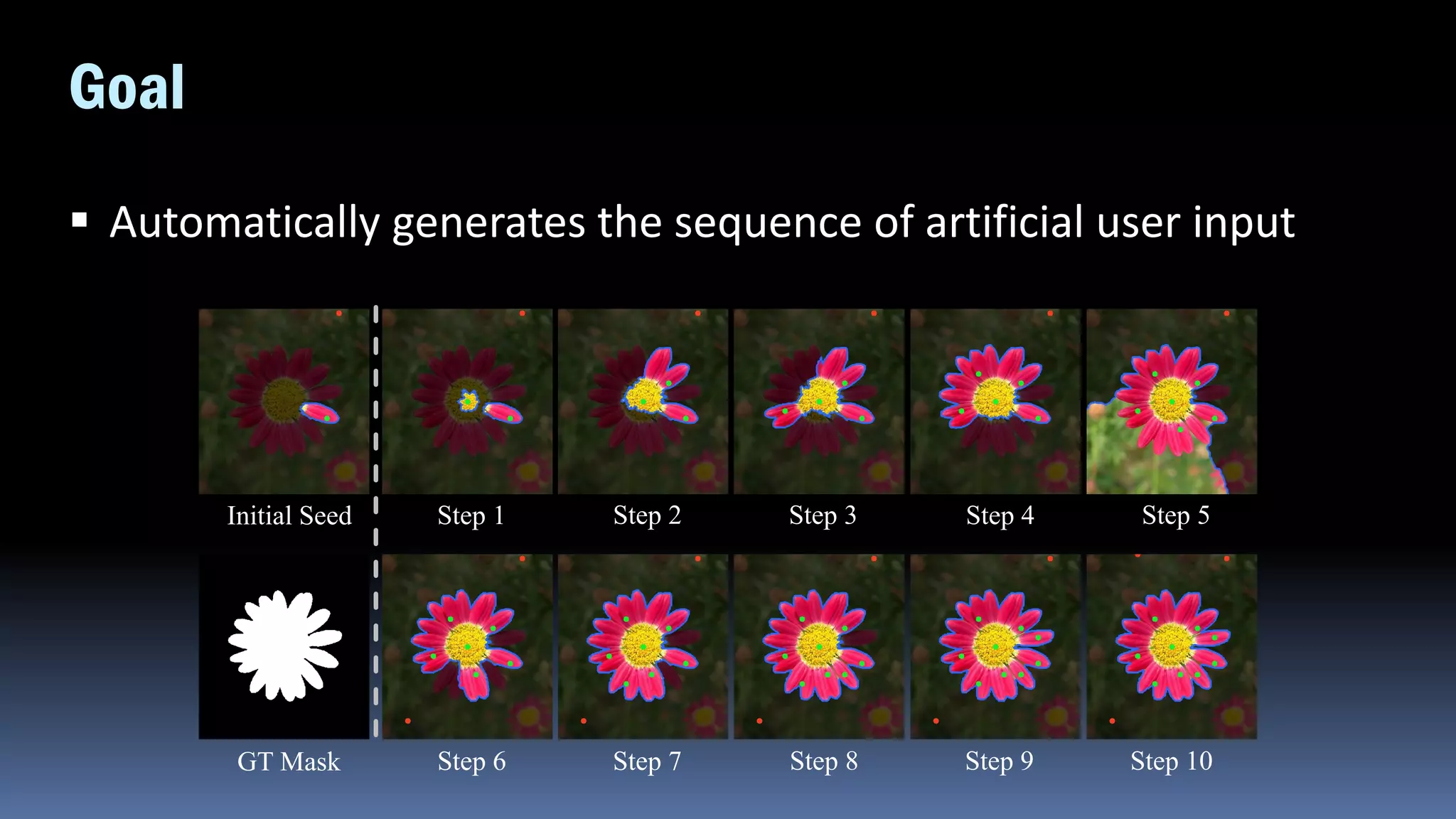 Goal

▪ Automatically generates the sequence of artificial user input

Initial Seed

Step 1

Step 2

Step 3

Step 4

Step 5

GT Mask

Step 6

Step 7

Step 8

Step 9

Step 10